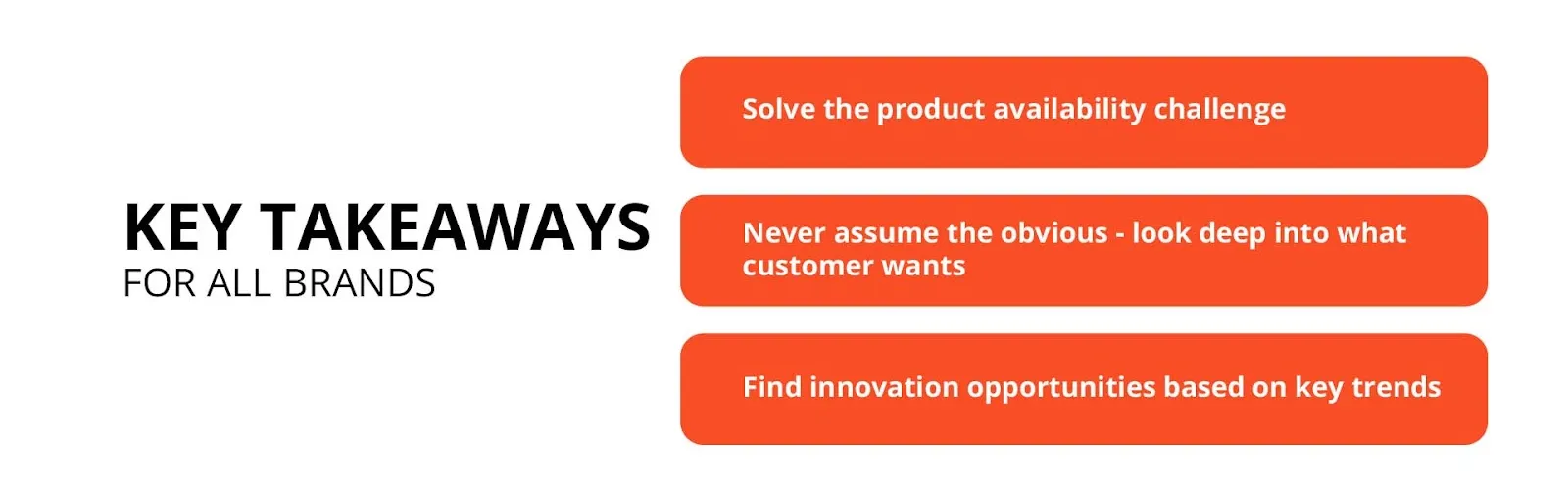 KEY TAKEAWAYS
FOR ALL BRANDS

Solve the product availability challenge

Never assume the obvious - look deep into what customer wants

Find innovation opportunities based on key trends